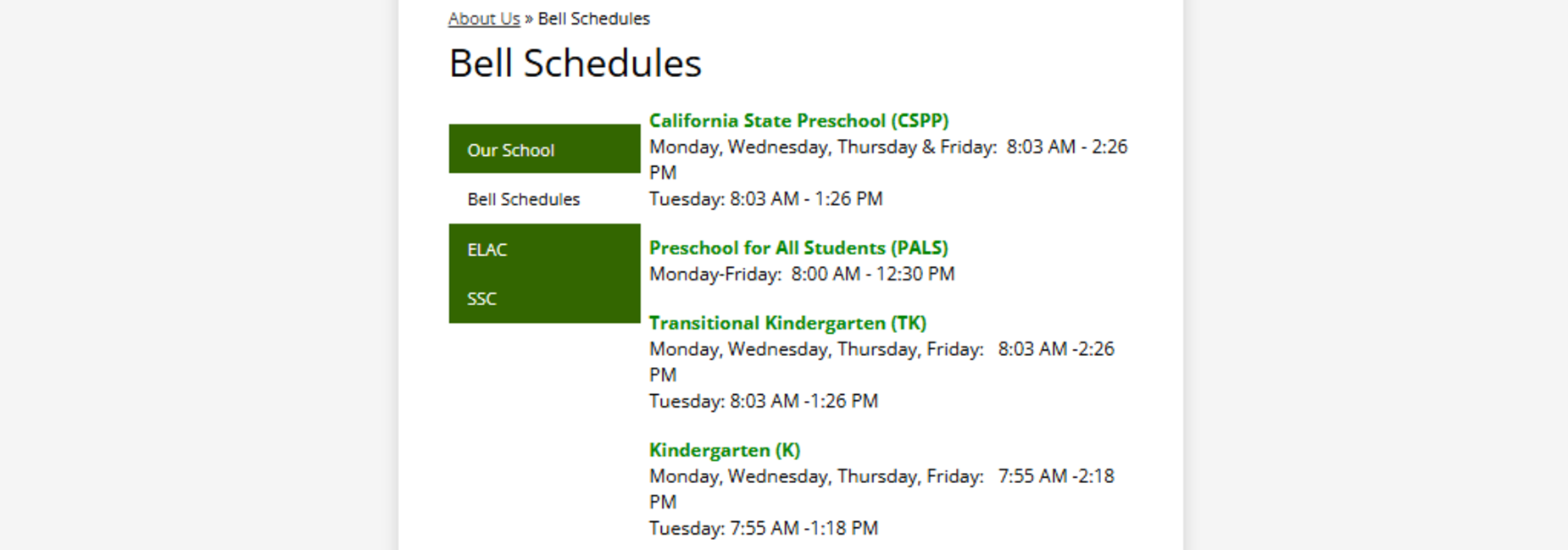 About Us » Bell Schedules

Bell Schedules

Our School

Bell Schedules

ELAC

SSC

California State Preschool (CSPP)
Monday, Wednesday, Thursday & Friday: 8:03 AM - 2:26 PM
Tuesday: 8:03 AM - 1:26 PM

Preschool for All Students (PALS)
Monday-Friday: 8:00 AM - 12:30 PM

Transitional Kindergarten (TK)
Monday, Wednesday, Thursday, Friday: 8:03 AM -2:26 PM
Tuesday: 8:03 AM -1:26 PM

Kindergarten (K)
Monday, Wednesday, Thursday, Friday: 7:55 AM -2:18 PM
Tuesday: 7:55 AM -1:18 PM